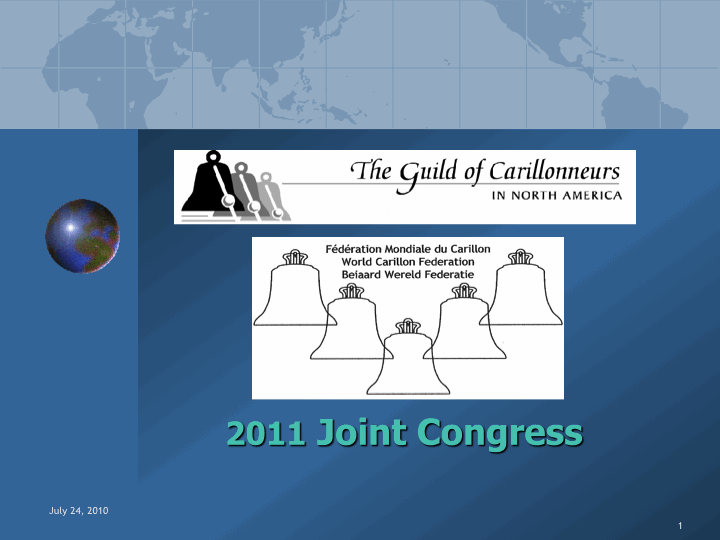 The Guild of Carillonneurs
IN NORTH AMERICA

Fédération Mondiale du Carillon
World Carillon Federation
Beiaard Wereld Federatie

2011 Joint Congress

July 24, 2010

1